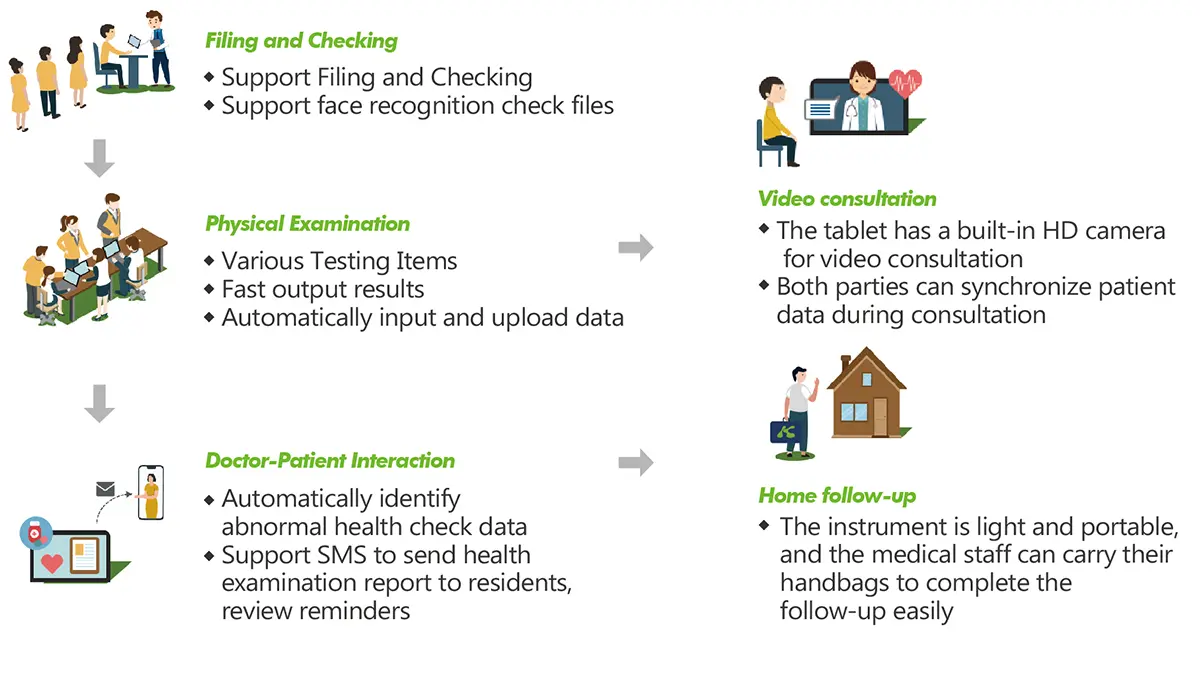 Filing and Checking
◆ Support Filing and Checking
◆ Support face recognition check files

Physical Examination
◆ Various Testing Items
◆ Fast output results
◆ Automatically input and upload data

Doctor-Patient Interaction
◆ Automatically identify abnormal health check data
◆ Support SMS to send health examination report to residents, review reminders

Video consultation
◆ The tablet has a built-in HD camera for video consultation
◆ Both parties can synchronize patient data during consultation

Home follow-up
◆ The instrument is light and portable, and the medical staff can carry their handbags to complete the follow-up easily